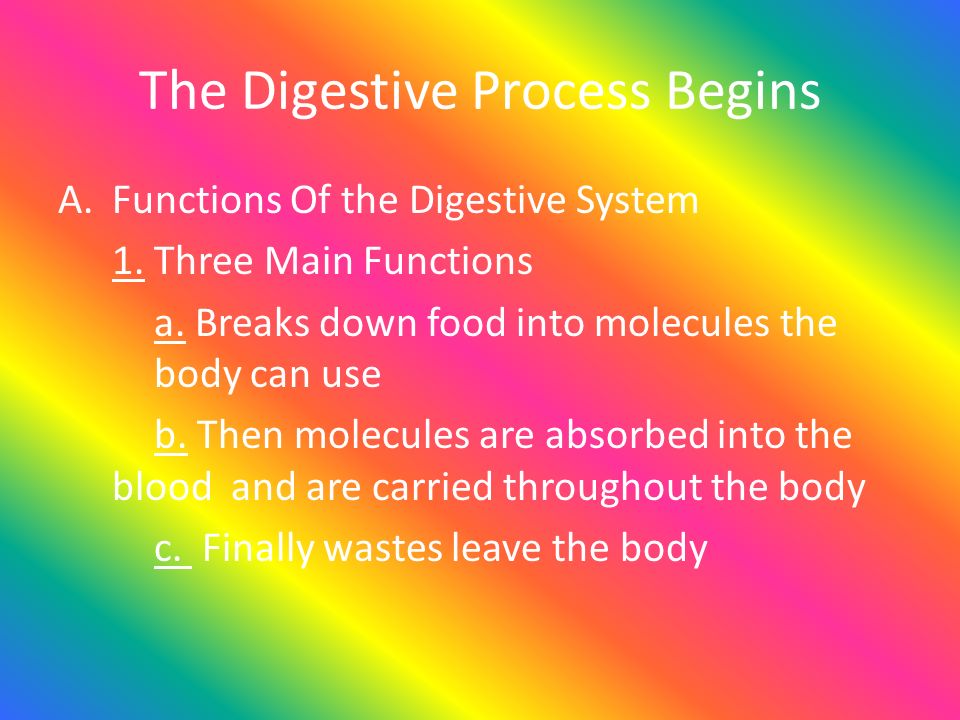 The Digestive Process Begins

A. Functions Of the Digestive System

1. Three Main Functions

a. Breaks down food into molecules the body can use

b. Then molecules are absorbed into the blood and are carried throughout the body

c. Finally wastes leave the body